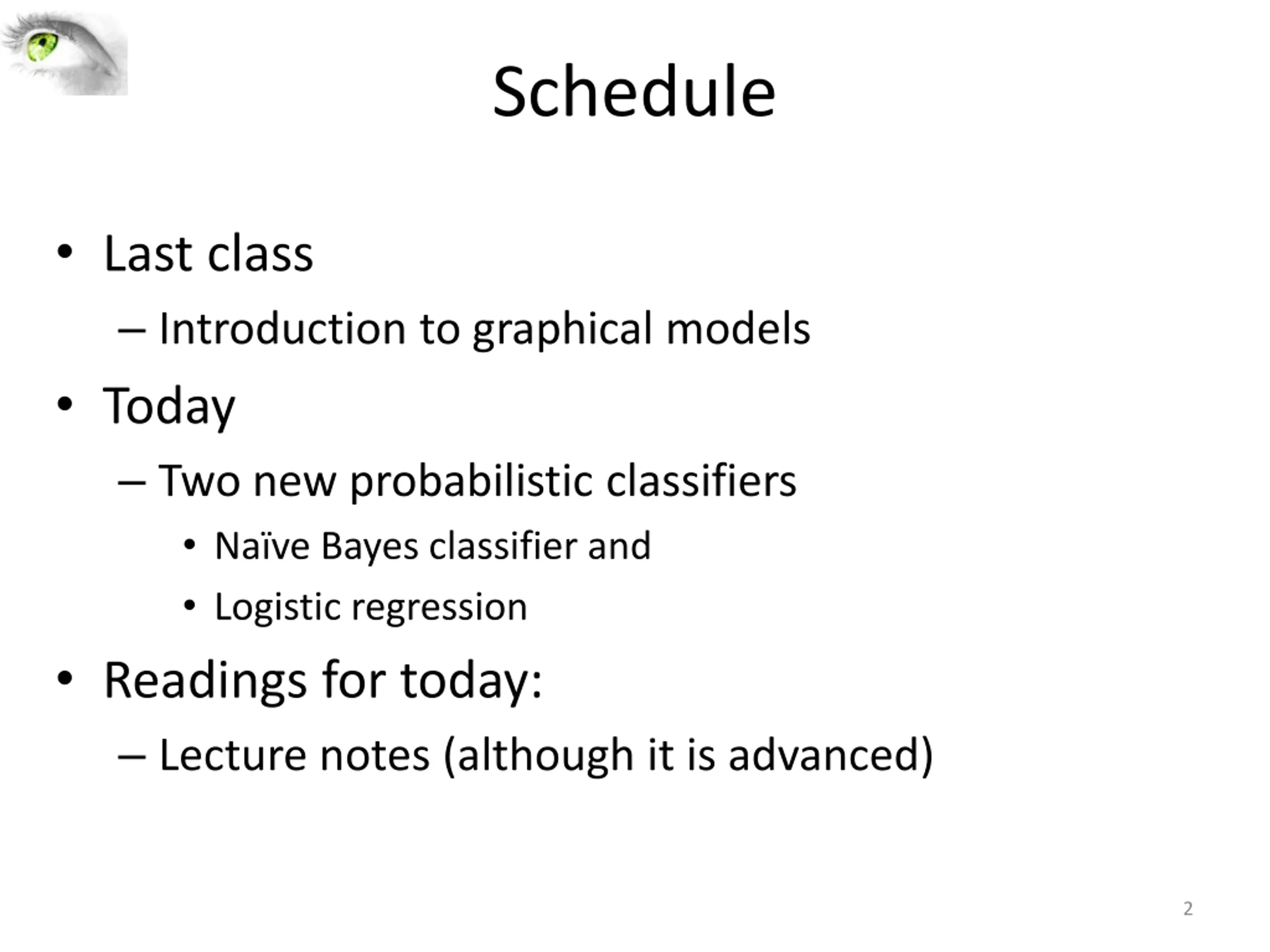 Schedule

• Last class
– Introduction to graphical models
• Today
– Two new probabilistic classifiers
• Naïve Bayes classifier and
• Logistic regression
• Readings for today:
– Lecture notes (although it is advanced)

2